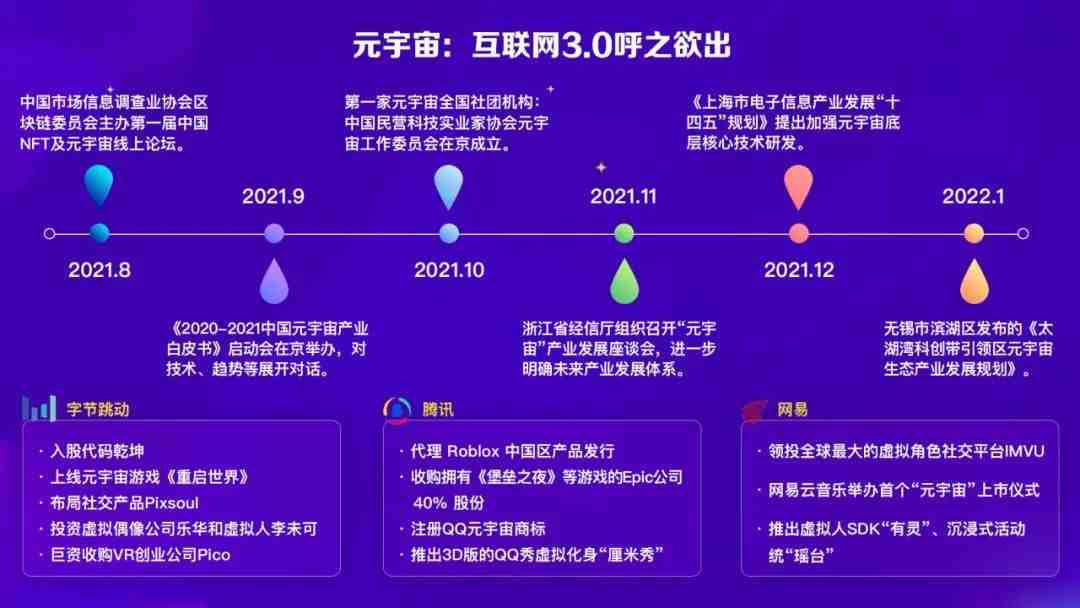 元宇宙：互联网3.0呼之欲出

中国市场信息调查业协会区块链委员会主办第一届中国NFT及元宇宙线上论坛。

2021.8

2021.9

《2020-2021中国元宇宙产业白皮书》启动会在京举办，对技术、趋势等展开对话。

第一家元宇宙全国社团机构：中国民营科技实业家协会元宇宙工作委员会在京成立。

2021.10

2021.11

浙江省经信厅组织召开“元宇宙”产业发展座谈会，进一步明确未来产业发展体系。

《上海市电子信息产业发展“十四五”规划》提出加强元宇宙底层核心技术研发。

2021.12

2022.1

无锡市滨湖区发布的《太湖湾科创带引领区元宇宙生态产业发展规划》。

字节跳动
· 入股代码乾坤
· 上线元宇宙游戏《重启世界》
· 布局社交产品Pixsoul
· 投资虚拟偶像公司乐华和虚拟人李未可
· 巨资收购VR创业公司Pico

腾讯
· 代理 Roblox 中国区产品发行
· 收购拥有《堡垒之夜》等游戏的Epic公司 40% 股份
· 注册QQ元宇宙商标
· 推出3D版的QQ秀虚拟化身“厘米秀”

网易
· 领投全球最大的虚拟角色社交平台IMVU
· 网易云音乐举办首个“元宇宙”上市仪式
· 推出虚拟人SDK“有灵”、沉浸式活动统“瑶台”